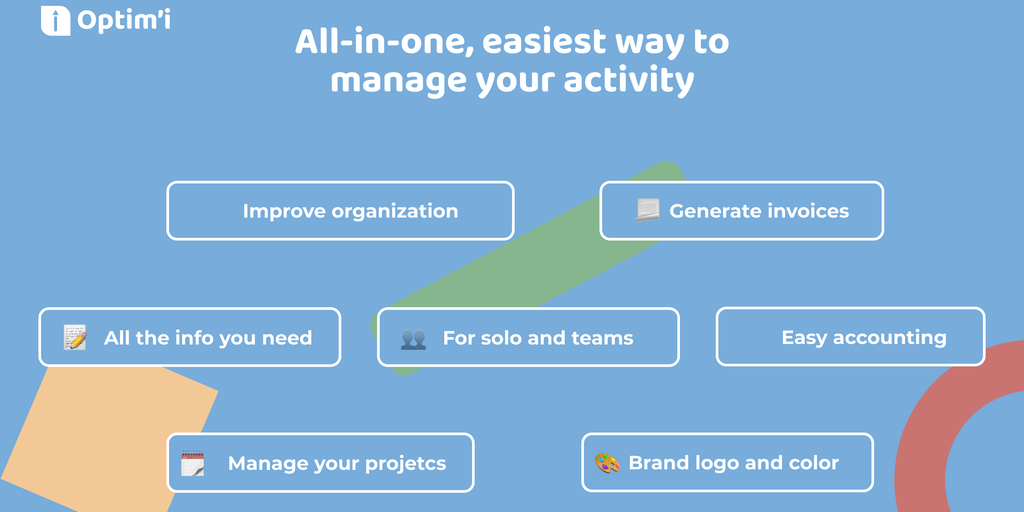 Optim'i

All-in-one, easiest way to manage your activity

Improve organization

Generate invoices

All the info you need

For solo and teams

Easy accounting

Manage your projetcs

Brand logo and color